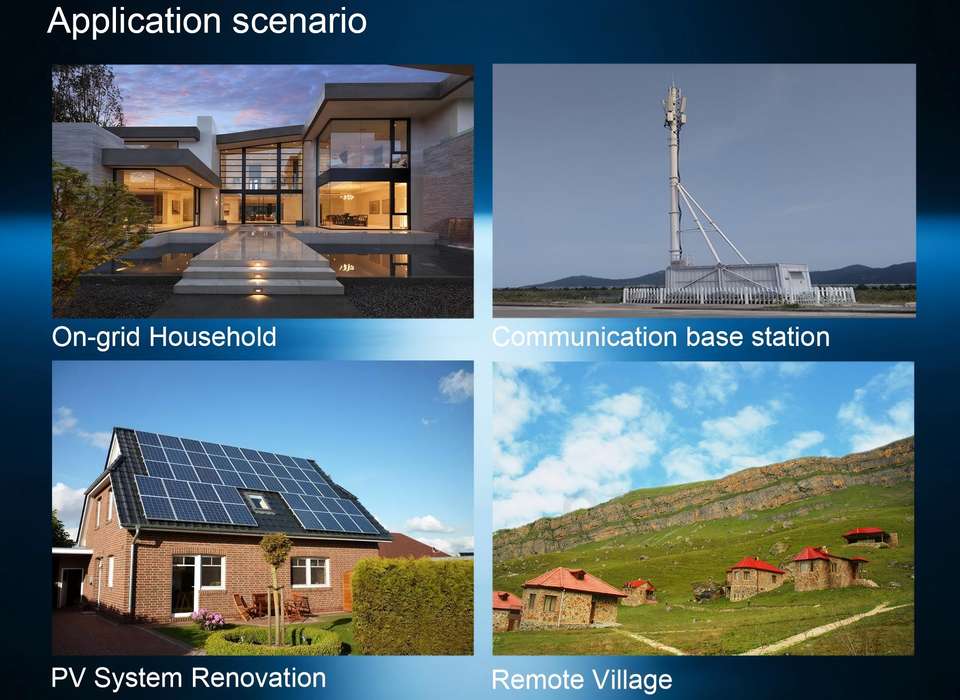 Application scenario

On-grid Household

Communication base station

PV System Renovation

Remote Village